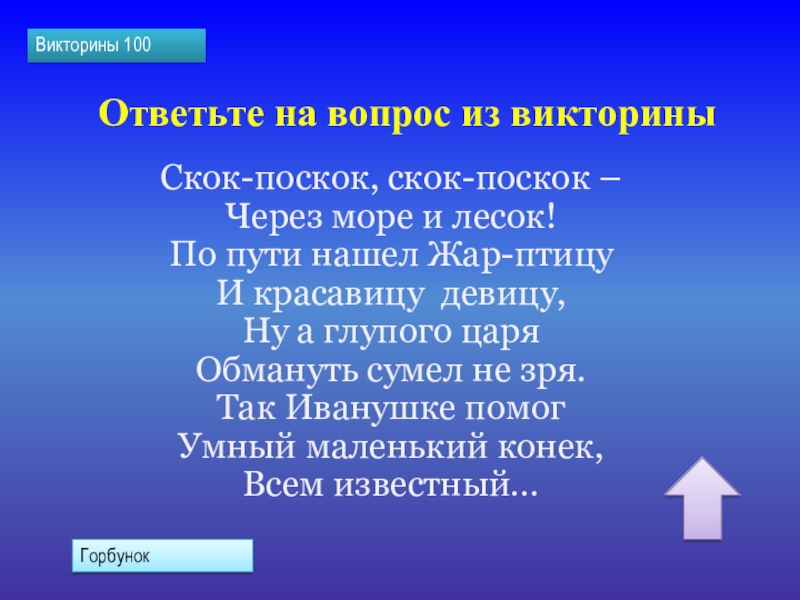 Викторины 100

Ответьте на вопрос из викторины

Скок-поскок, скок-поскок –
Через море и лесок!
По пути нашел Жар-птицу
И красавицу девицу,
Ну а глупого царя
Обмануть сумел не зря.
Так Иванушке помог
Умный маленький конек,
Всем известный…

Горбунок